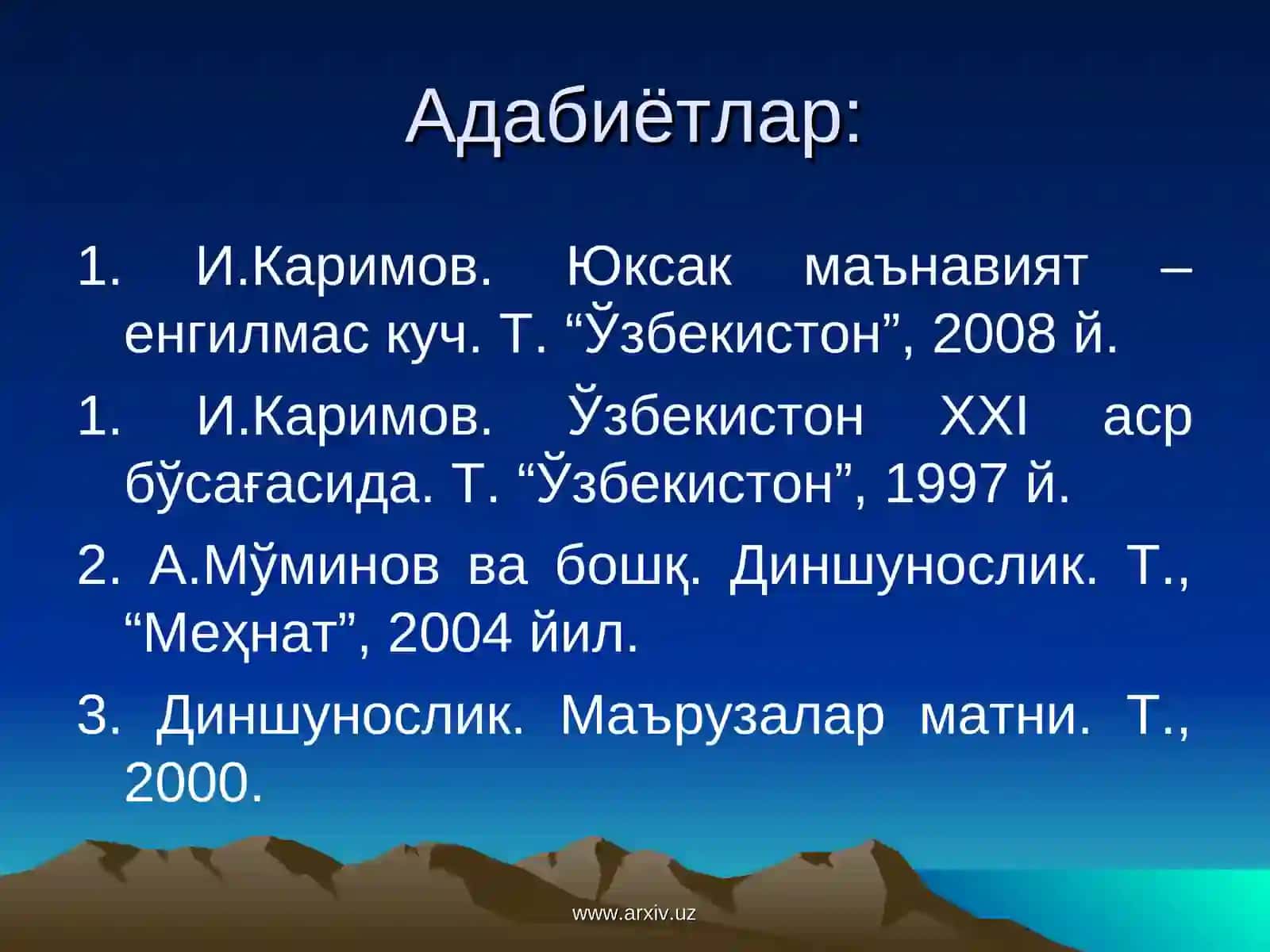 Адабиётлар:

1. И.Каримов. Юксак маънавият – енгилмас куч. Т. “Ўзбекистон”, 2008 й.

1. И.Каримов. Ўзбекистон XXI аср бўсағасида. Т. “Ўзбекистон”, 1997 й.

2. А.Мўминов ва бошқ. Диншунослик. Т., “Меҳнат”, 2004 йил.

3. Диншунослик. Маърузалар матни. Т., 2000.

www.arxiv.uz